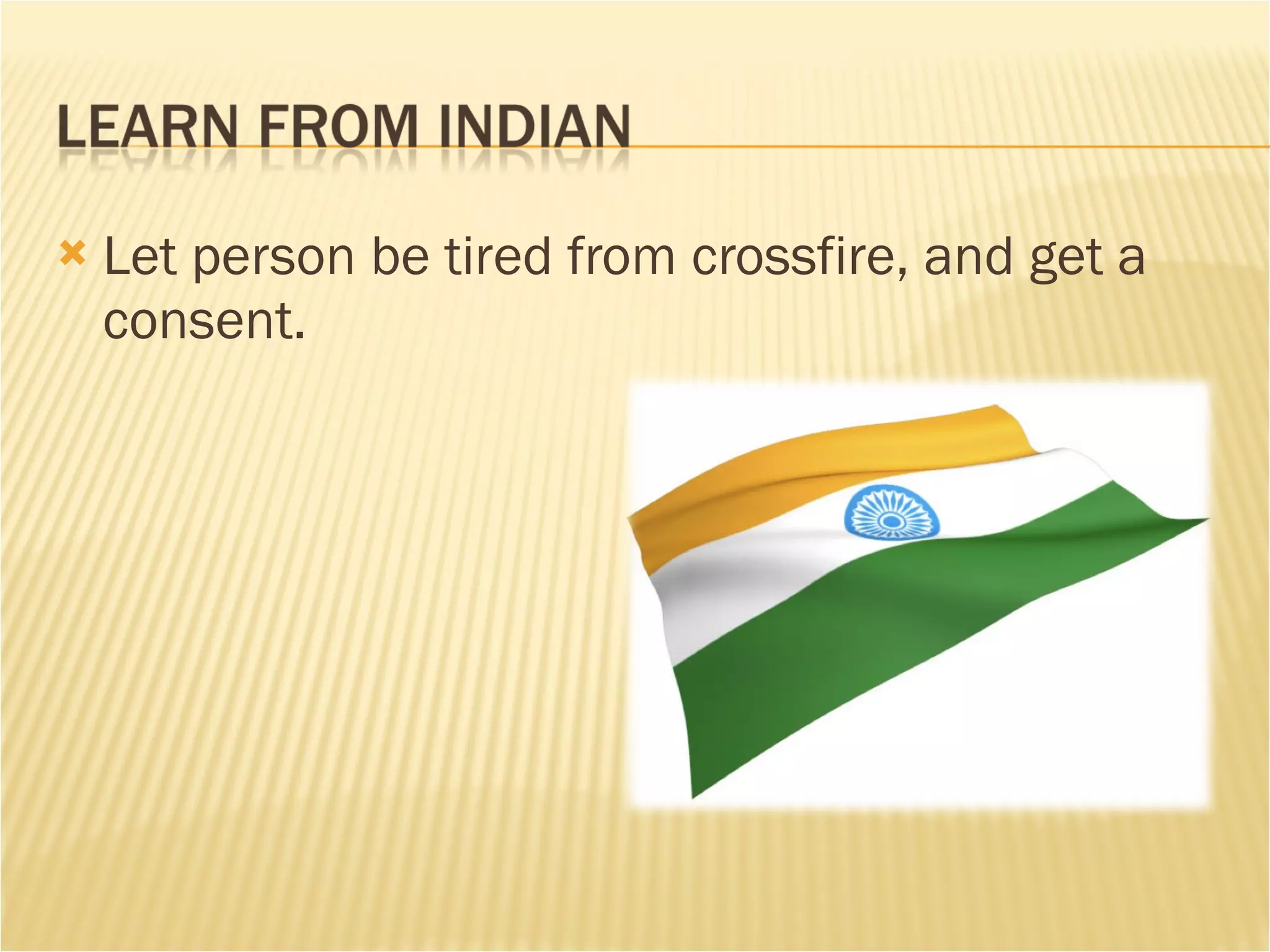 LEARN FROM INDIAN

Let person be tired from crossfire, and get a consent.